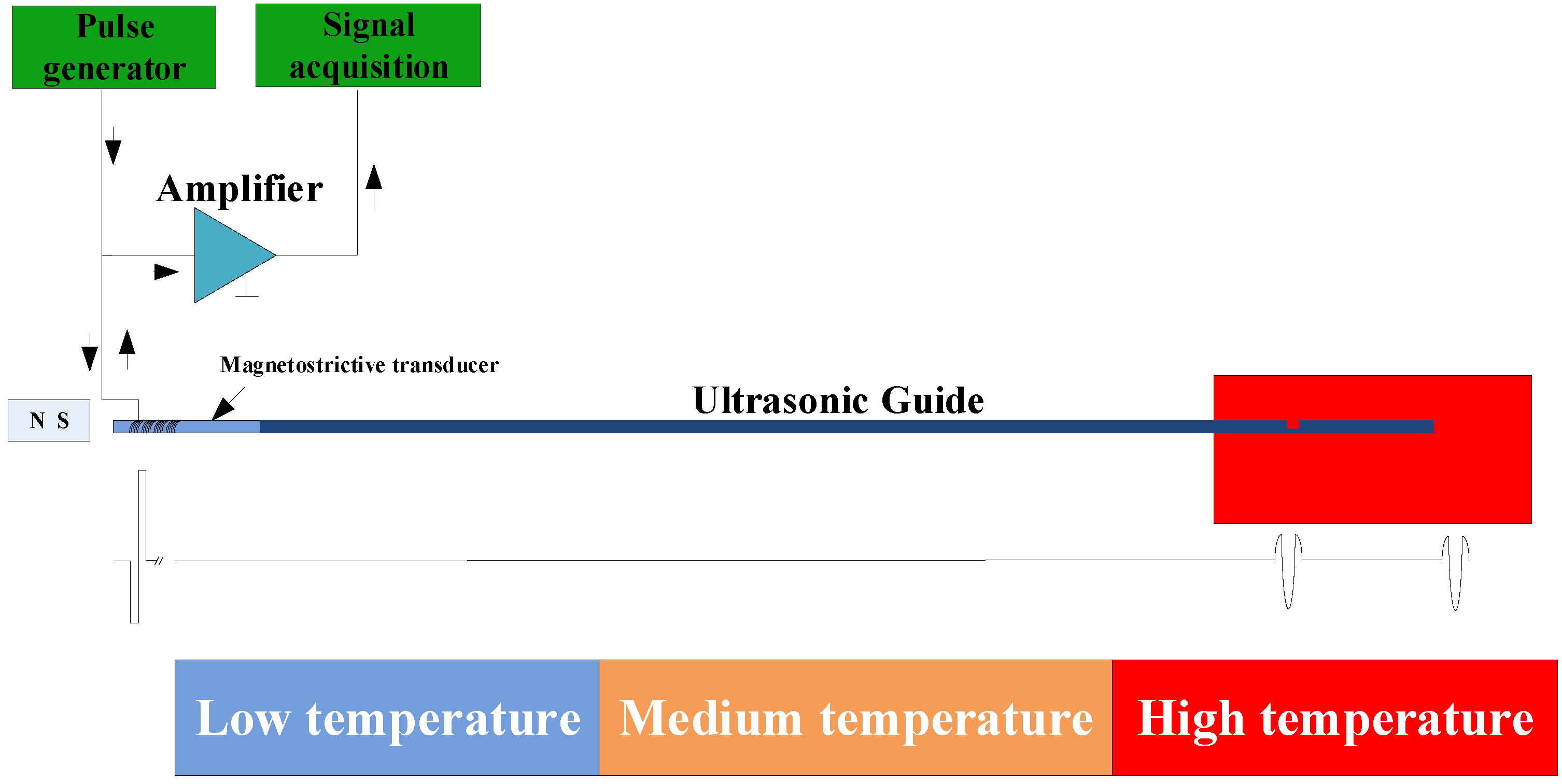 Pulse generator

Signal acquisition

Amplifier

Magnetostrictive transducer

N S

Ultrasonic Guide

Low temperature

Medium temperature

High temperature